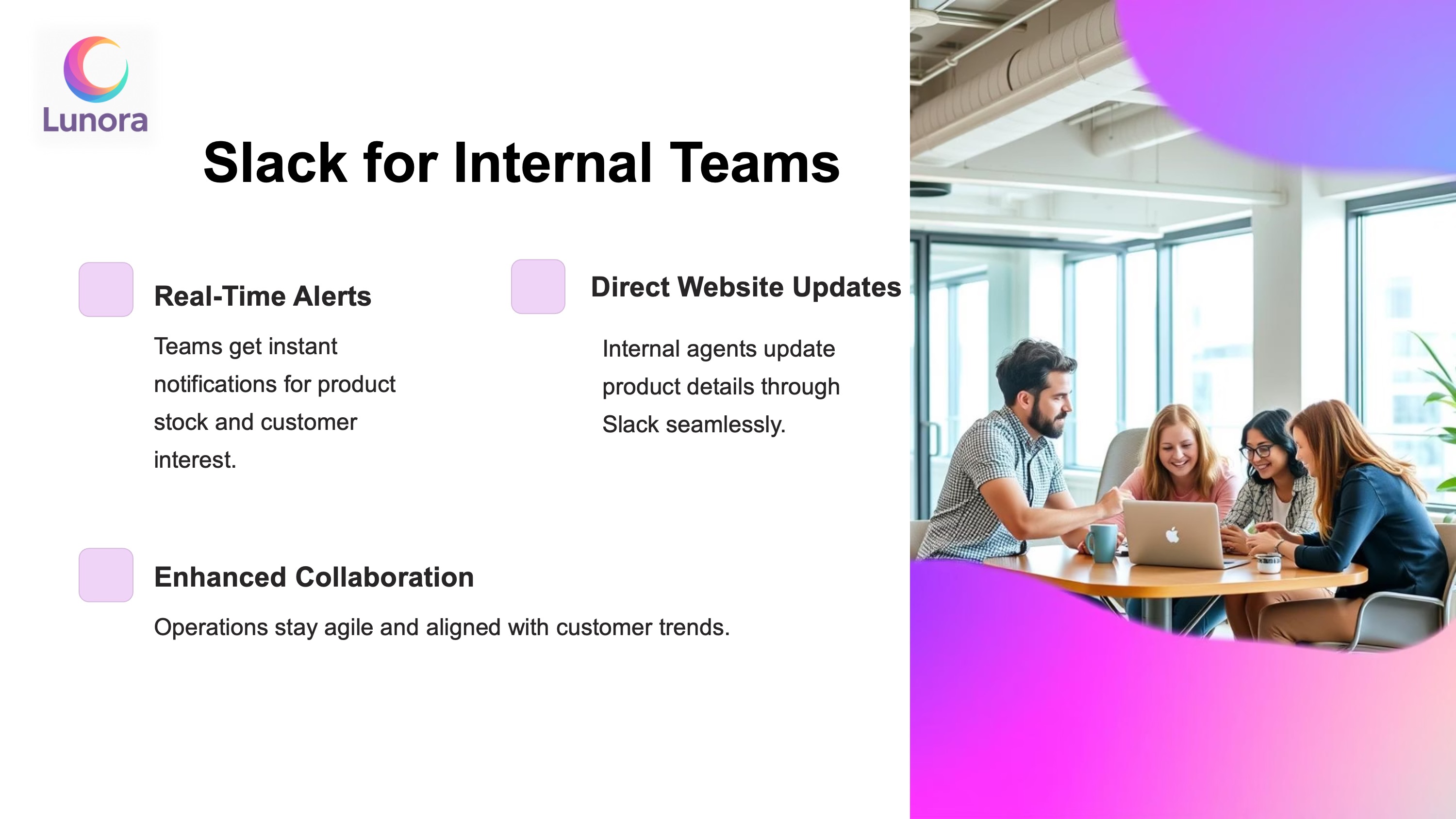 Lunora

Slack for Internal Teams

Real-Time Alerts

Teams get instant notifications for product stock and customer interest.

Direct Website Updates

Internal agents update product details through Slack seamlessly.

Enhanced Collaboration

Operations stay agile and aligned with customer trends.